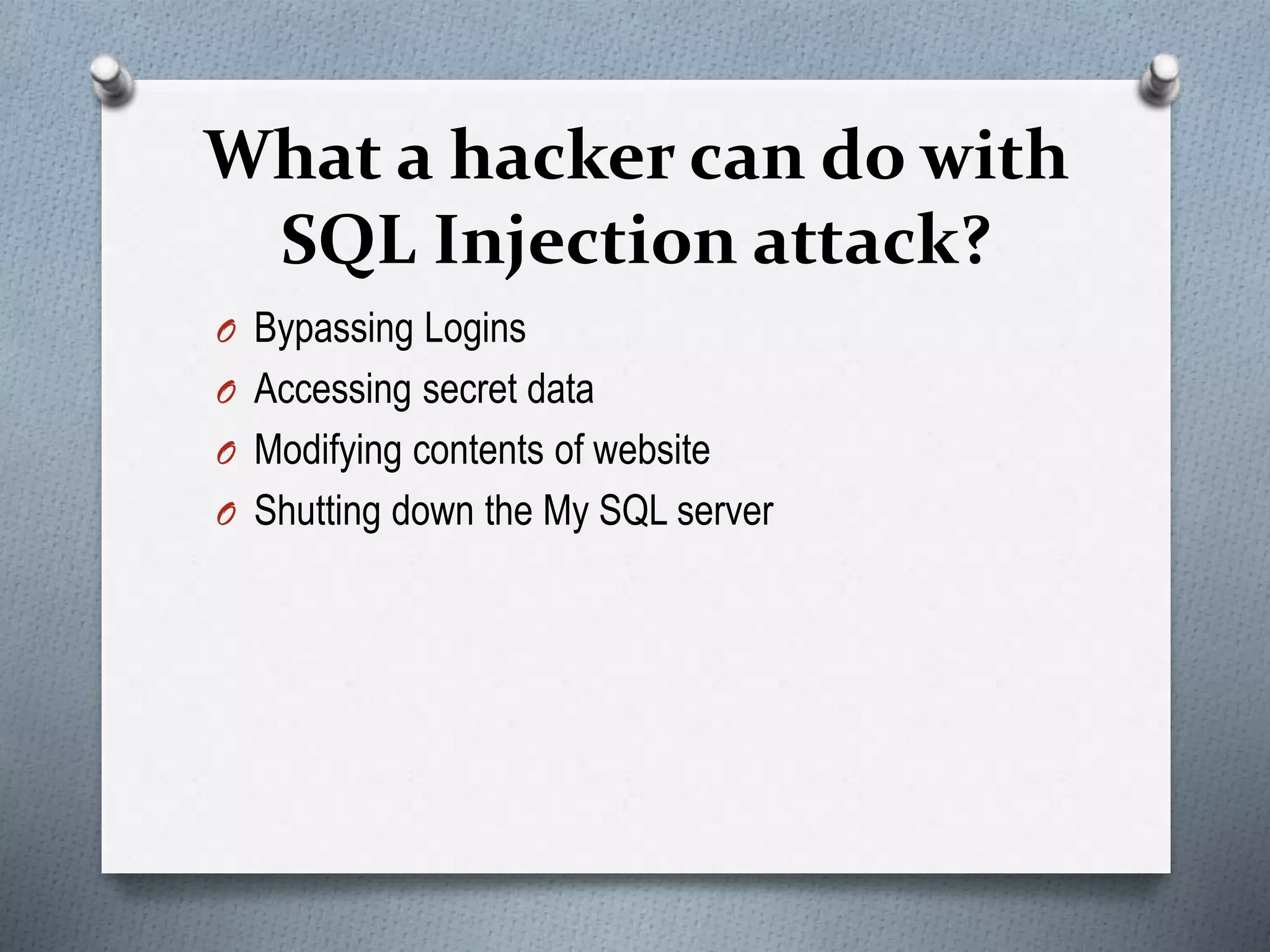 What a hacker can do with SQL Injection attack?

- Bypassing Logins
- Accessing secret data
- Modifying contents of website
- Shutting down the My SQL server